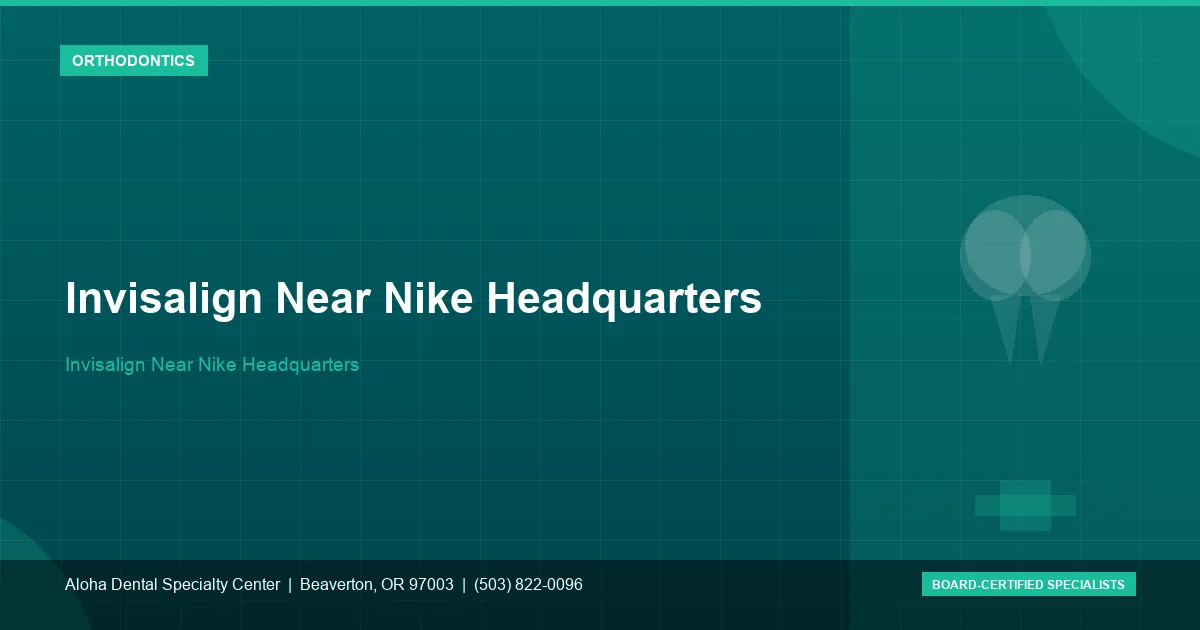 ORTHODONTICS

Invisalign Near Nike Headquarters

Invisalign Near Nike Headquarters

Aloha Dental Specialty Center | Beaverton, OR 97003 | (503) 822-0096

BOARD-CERTIFIED SPECIALISTS